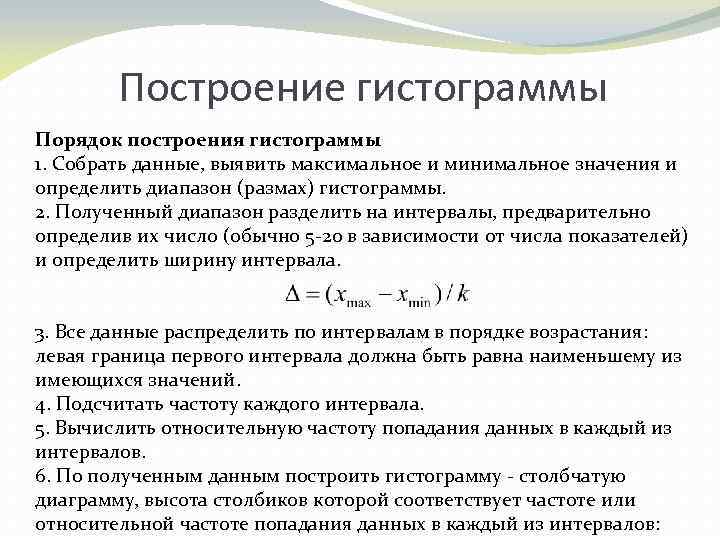 Построение гистограммы

Порядок построения гистограммы
1. Собрать данные, выявить максимальное и минимальное значения и определить диапазон (размах) гистограммы.
2. Полученный диапазон разделить на интервалы, предварительно определив их число (обычно 5-20 в зависимости от числа показателей) и определить ширину интервала.

$\Delta = (x_{\max} - x_{\min}) / k$

3. Все данные распределить по интервалам в порядке возрастания: левая граница первого интервала должна быть равна наименьшему из имеющихся значений.
4. Подсчитать частоту каждого интервала.
5. Вычислить относительную частоту попадания данных в каждый из интервалов.
6. По полученным данным построить гистограмму - столбчатую диаграмму, высота столбиков которой соответствует частоте или относительной частоте попадания данных в каждый из интервалов: